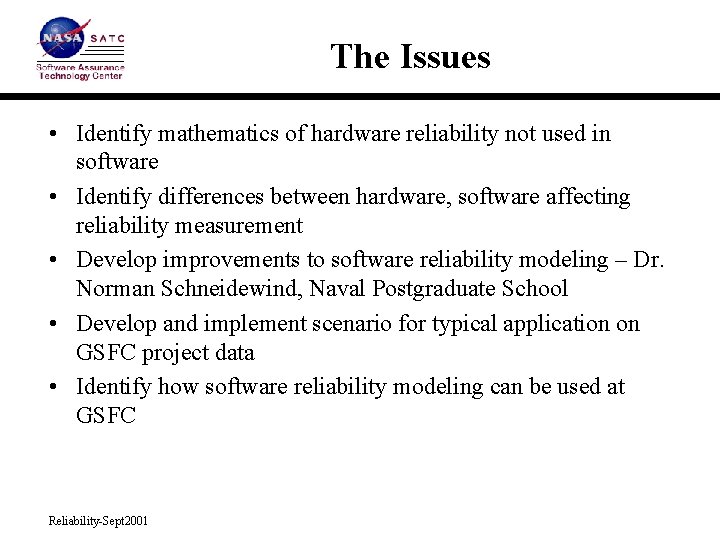 NASA SATC
Software Assurance Technology Center

The Issues

• Identify mathematics of hardware reliability not used in software
• Identify differences between hardware, software affecting reliability measurement
• Develop improvements to software reliability modeling – Dr. Norman Schneidewind, Naval Postgraduate School
• Develop and implement scenario for typical application on GSFC project data
• Identify how software reliability modeling can be used at GSFC

Reliability-Sept2001